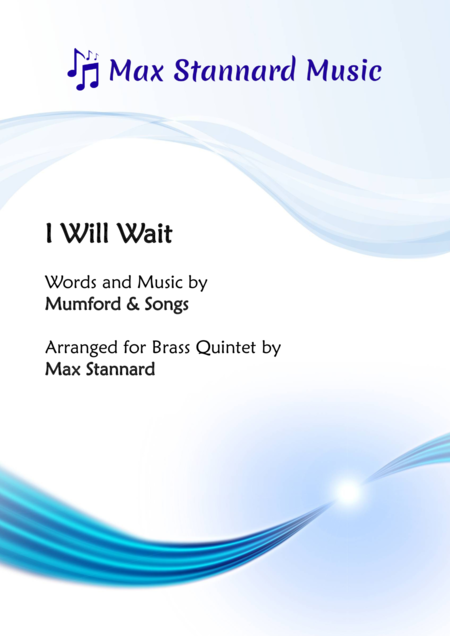 Max Stannard Music

I Will Wait

Words and Music by
Mumford & Songs

Arranged for Brass Quintet by
Max Stannard